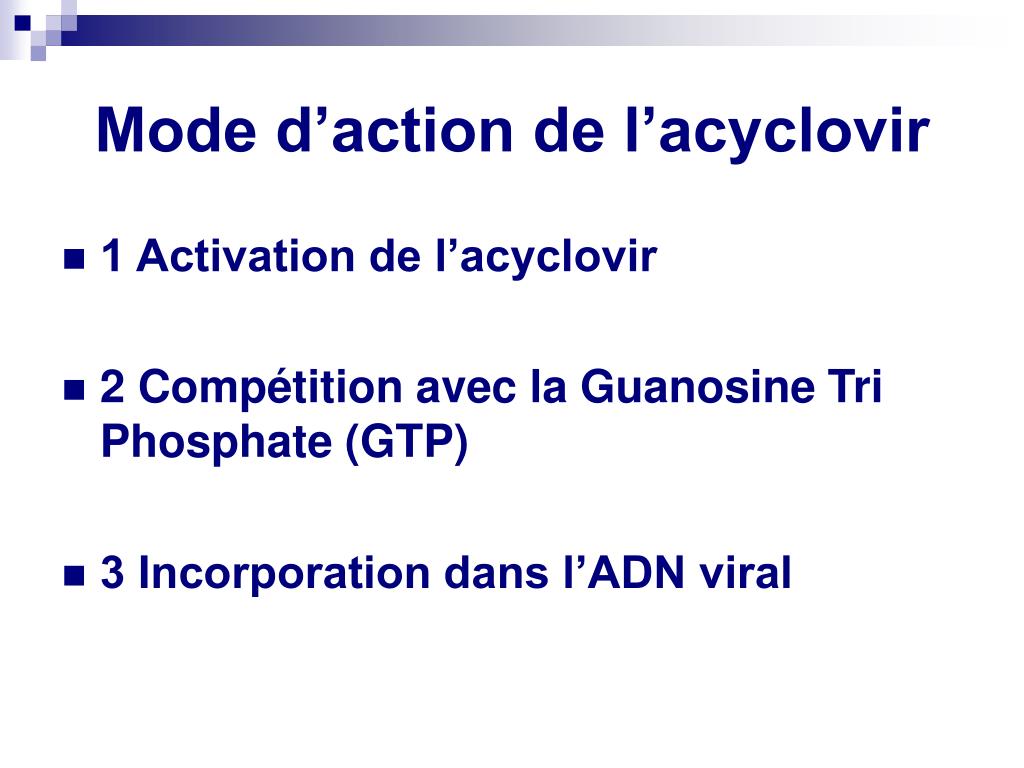 Mode d’action de l’acyclovir

1 Activation de l’acyclovir

2 Compétition avec la Guanosine Tri Phosphate (GTP)

3 Incorporation dans l’ADN viral